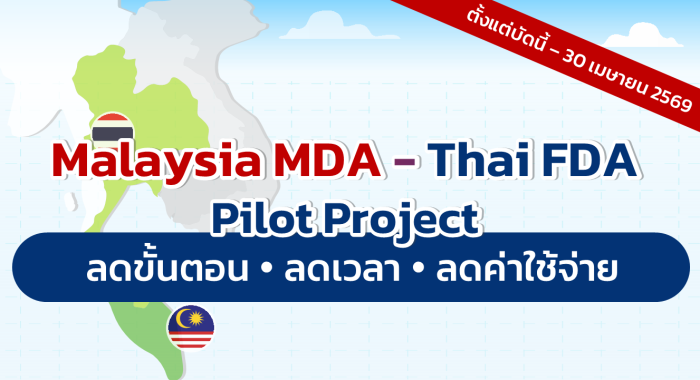 ตั้งแต่บัดนี้ – 30 เมษายน 2569

Malaysia MDA – Thai FDA
Pilot Project

ลดขั้นตอน • ลดเวลา • ลดค่าใช้จ่าย